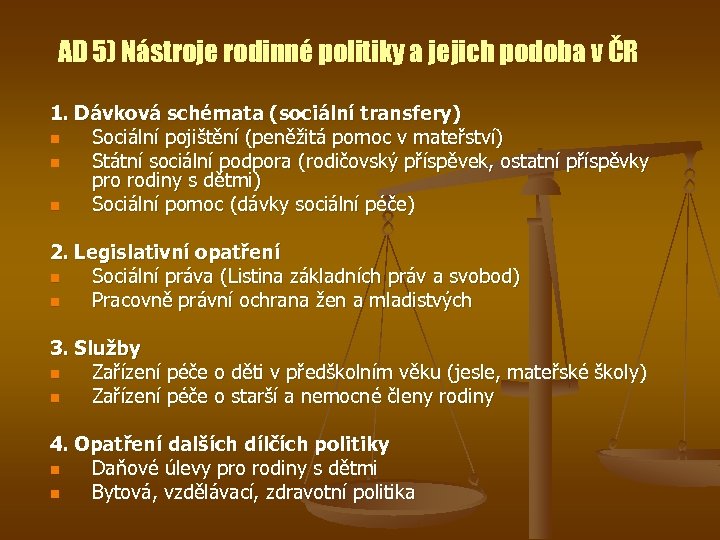 AD 5) Nástroje rodinné politiky a jejich podoba v ČR

1. Dávková schémata (sociální transfery)
- Sociální pojištění (peněžitá pomoc v mateřství)
- Státní sociální podpora (rodičovský příspěvek, ostatní příspěvky pro rodiny s dětmi)
- Sociální pomoc (dávky sociální péče)

2. Legislativní opatření
- Sociální práva (Listina základních práv a svobod)
- Pracovně právní ochrana žen a mladistvých

3. Služby
- Zařízení péče o děti v předškolním věku (jesle, mateřské školy)
- Zařízení péče o starší a nemocné členy rodiny

4. Opatření dalších dílčích politiky
- Daňové úlevy pro rodiny s dětmi
- Bytová, vzdělávací, zdravotní politika